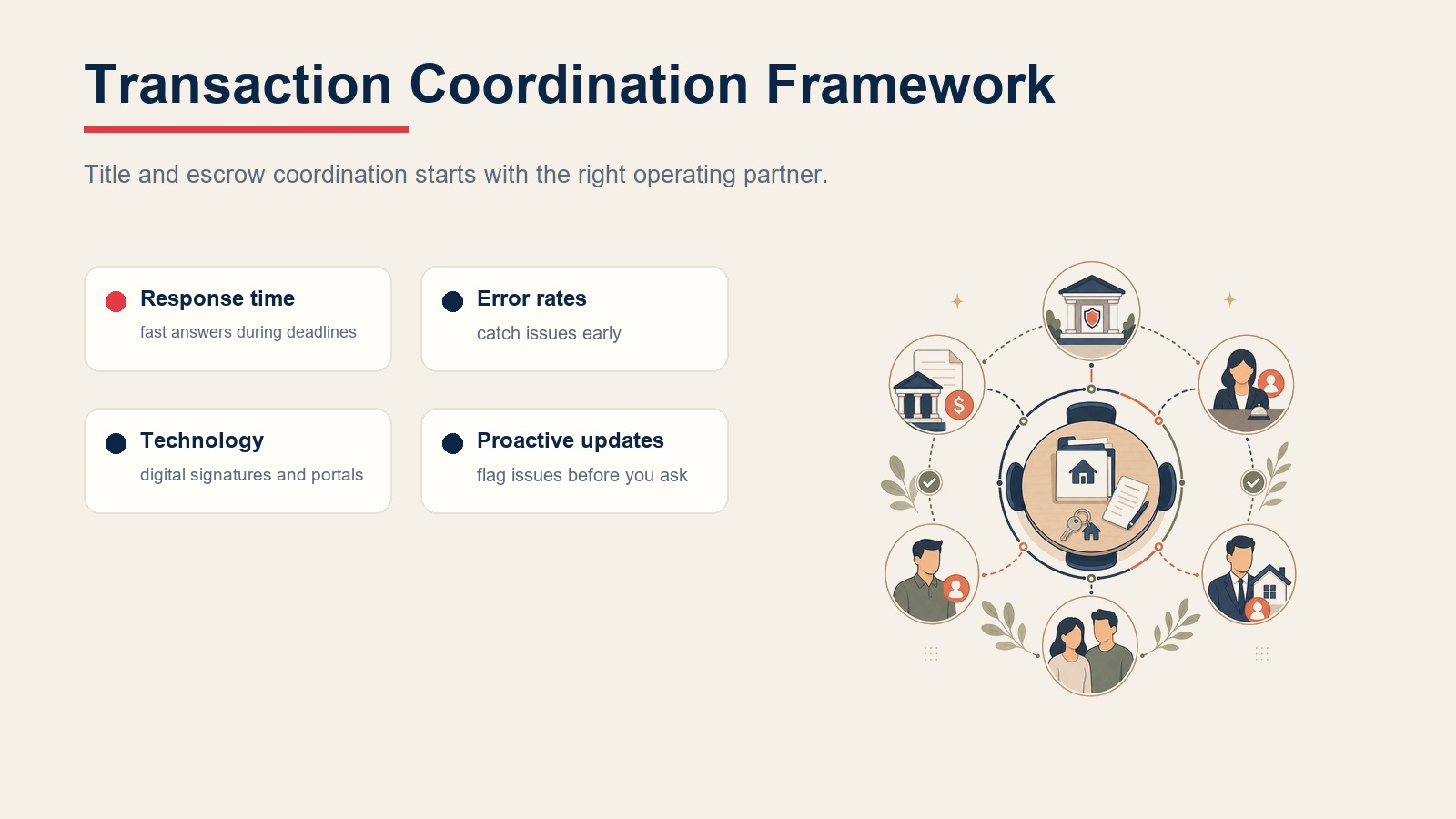 Transaction Coordination Framework

Title and escrow coordination starts with the right operating partner.

Response time
fast answers during deadlines

Error rates
catch issues early

Technology
digital signatures and portals

Proactive updates
flag issues before you ask